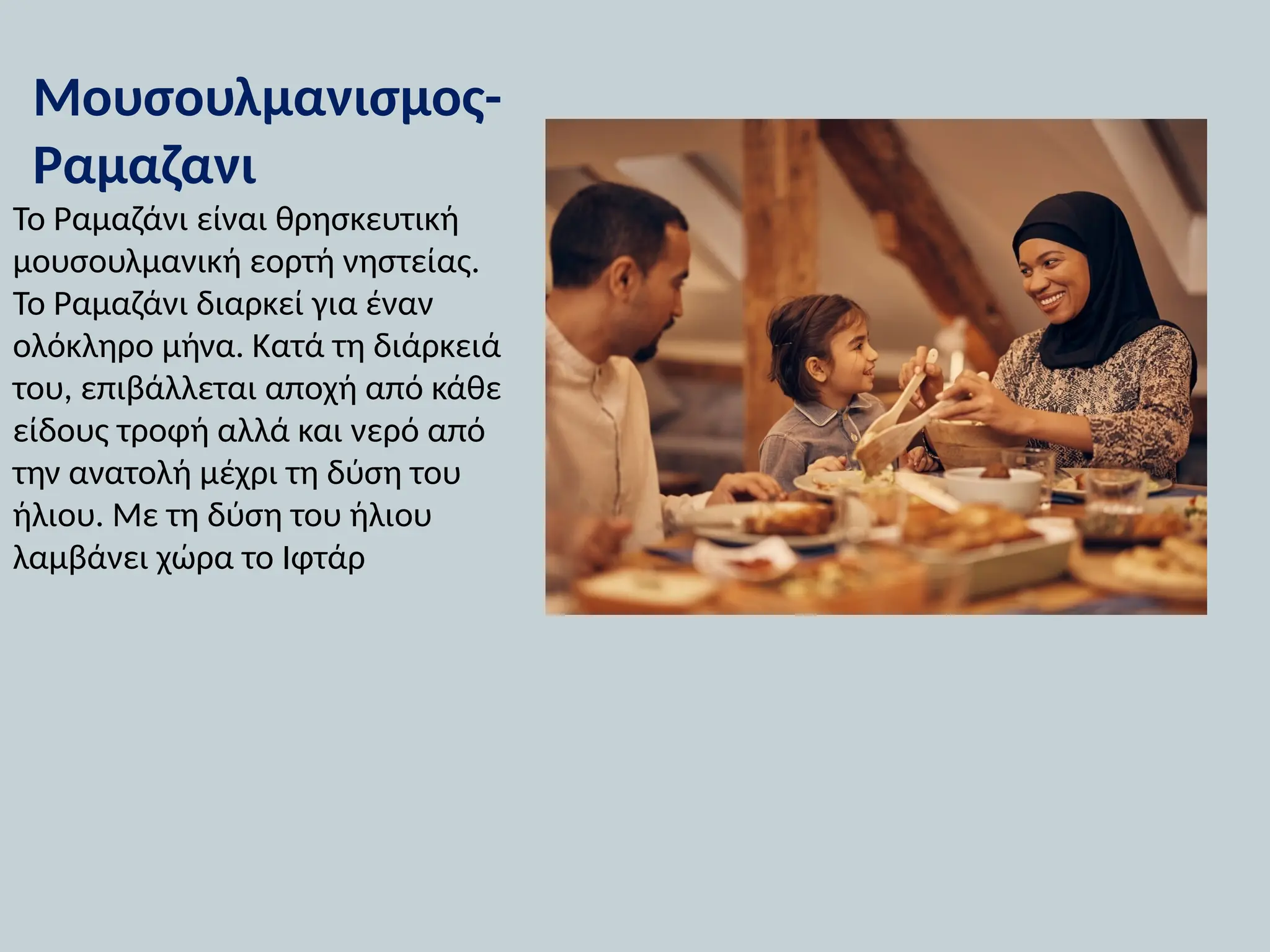 Μουσουλμανισμος-Ραμαζανι

Το Ραμαζάνι είναι θρησκευτική μουσουλμανική εορτή νηστείας. Το Ραμαζάνι διαρκεί για έναν ολόκληρο μήνα. Κατά τη διάρκειά του, επιβάλλεται αποχή από κάθε είδους τροφή αλλά και νερό από την ανατολή μέχρι τη δύση του ήλιου. Με τη δύση του ήλιου λαμβάνει χώρα το Ιφτάρ